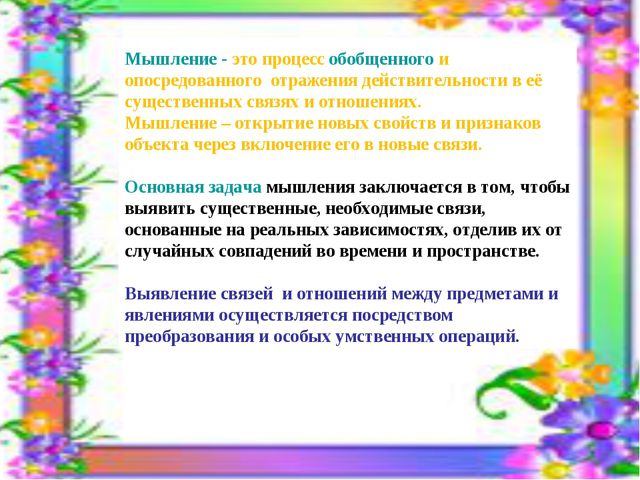 Мышление - это процесс обобщенного и опосредованного отражения действительности в её существенных связях и отношениях.
Мышление – открытие новых свойств и признаков объекта через включение его в новые связи.

Основная задача мышления заключается в том, чтобы выявить существенные, необходимые связи, основанные на реальных зависимостях, отделив их от случайных совпадений во времени и пространстве.

Выявление связей и отношений между предметами и явлениями осуществляется посредством преобразования и особых умственных операций.